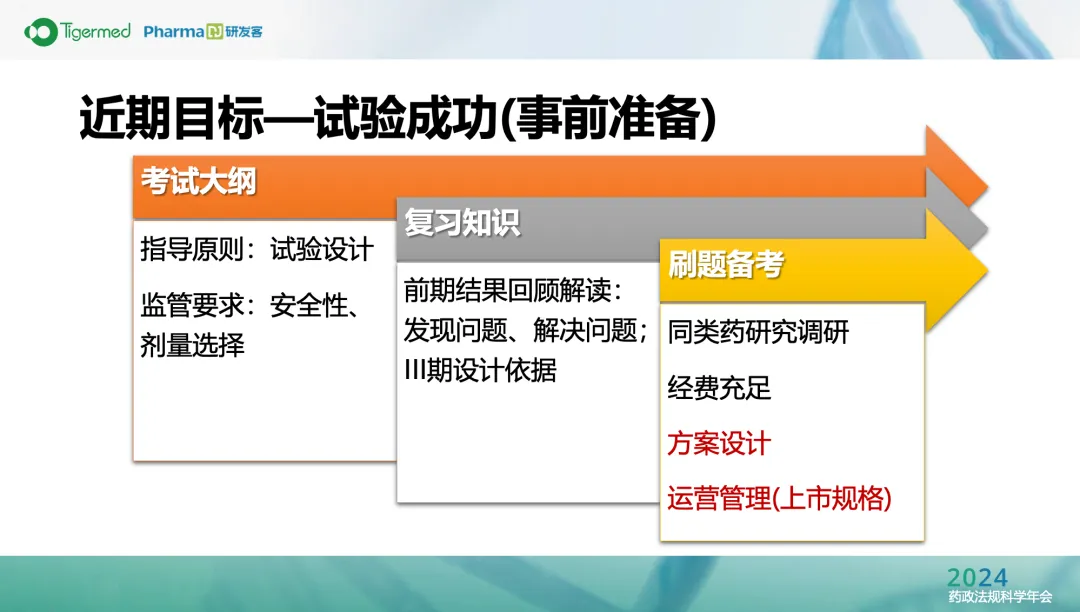 Tigermed Pharma 研发客

近期目标—试验成功(事前准备)

考试大纲

指导原则：试验设计

监管要求：安全性、剂量选择

复习知识

前期结果回顾解读：发现问题、解决问题；III期设计依据

刷题备考

同类药研究调研

经费充足

方案设计

运营管理(上市规格)

2024
药政法规科学年会